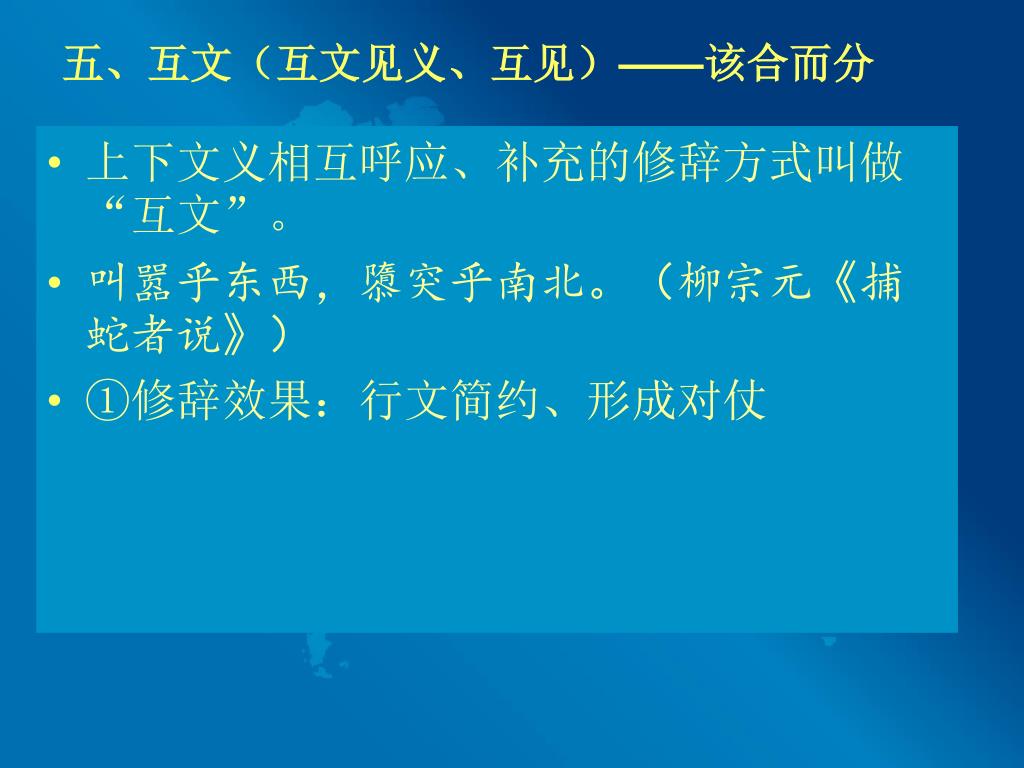 五、互文（互文见义、互见）——该合而分

• 上下文义相互呼应、补充的修辞方式叫做“互文”。

• 叫嚣乎东西，隳突乎南北。（柳宗元《捕蛇者说》）

• ①修辞效果：行文简约、形成对仗